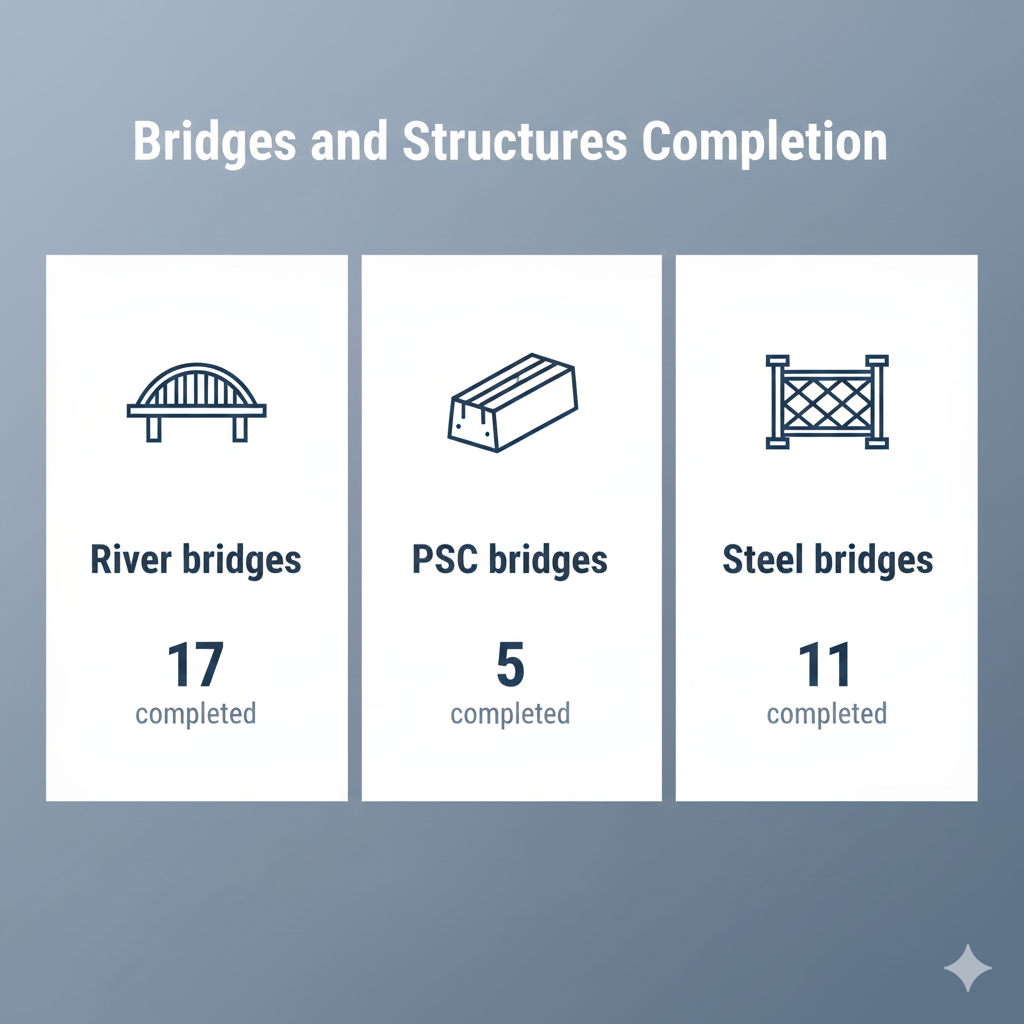 Bridges and Structures Completion

River bridges

17
completed

PSC bridges

5
completed

Steel bridges

11
completed